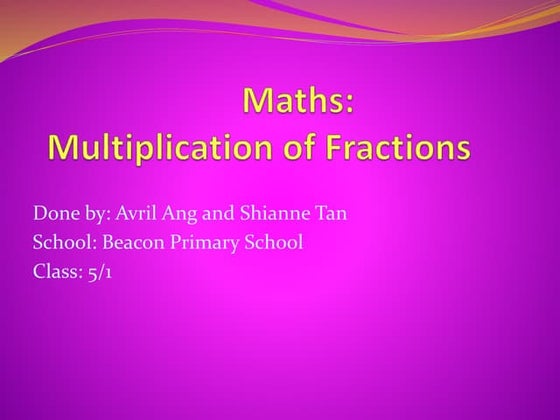 Maths:
Multiplication of Fractions

Done by: Avril Ang and Shianne Tan
School: Beacon Primary School
Class: 5/1